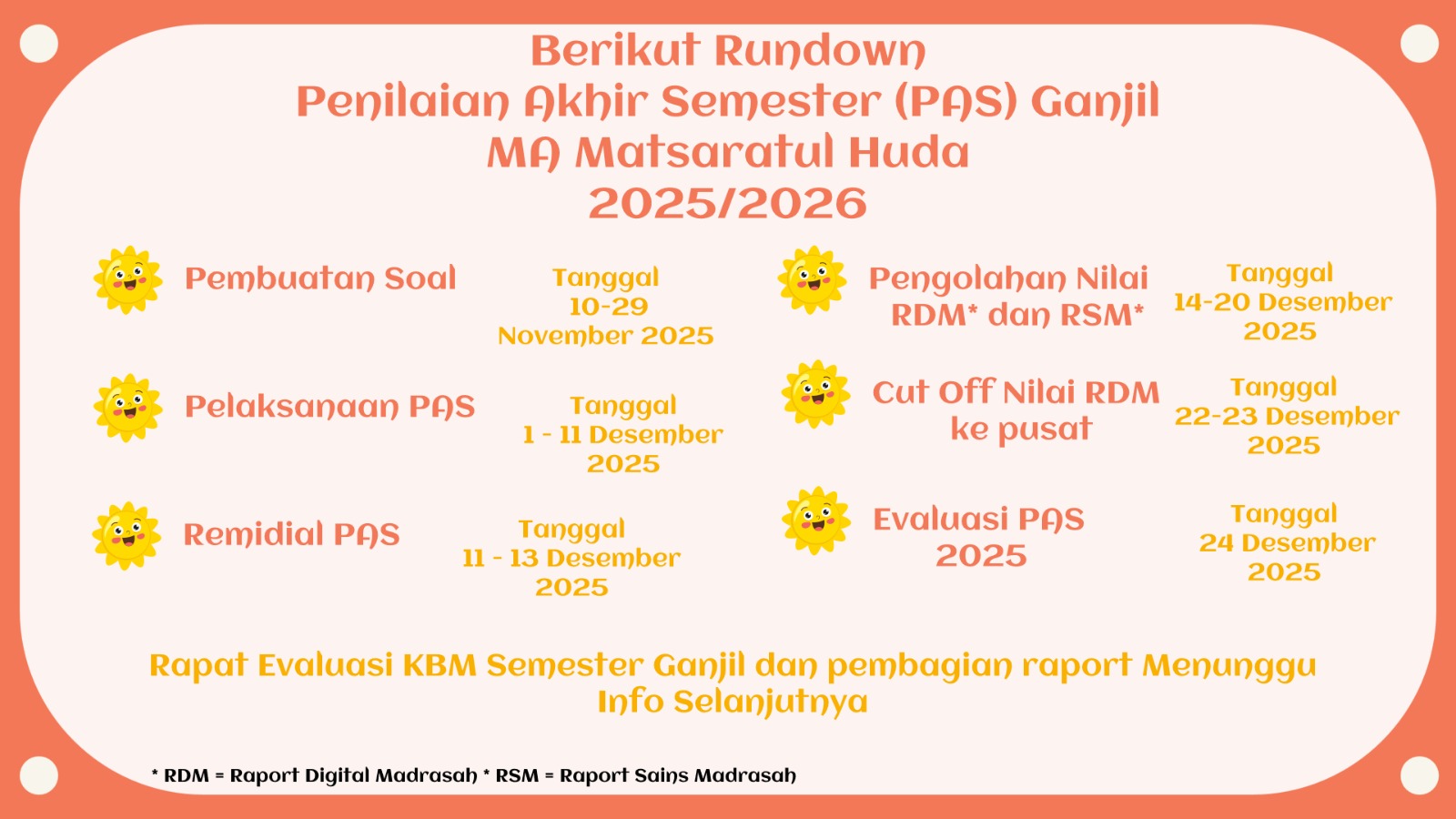 Berikut Rundown
Penilaian Akhir Semester (PAS) Ganjil
MA Matsaratul Huda
2025/2026

Pembuatan Soal

Tanggal
10-29
November 2025

Pelaksanaan PAS

Tanggal
1 - 11 Desember
2025

Remidial PAS

Tanggal
11 - 13 Desember
2025

Pengolahan Nilai
RDM* dan RSM*

Tanggal
14-20 Desember
2025

Cut Off Nilai RDM
ke pusat

Tanggal
22-23 Desember
2025

Evaluasi PAS
2025

Tanggal
24 Desember
2025

Rapat Evaluasi KBM Semester Ganjil dan pembagian raport Menunggu Info Selanjutnya

* RDM = Raport Digital Madrasah * RSM = Raport Sains Madrasah